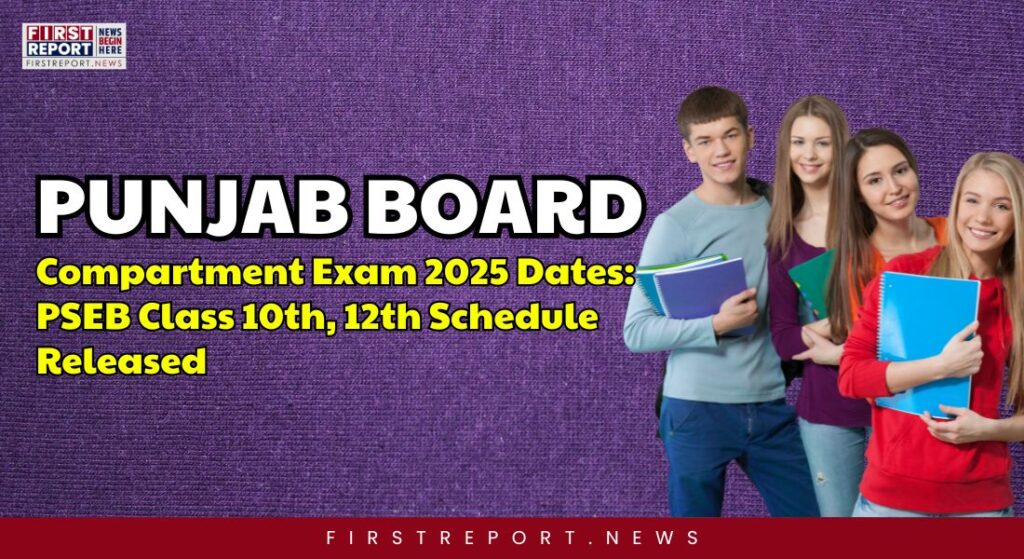 FIRST REPORT NEWS BEGIN HERE
FIRSTREPORT.NEWS

PUNJAB BOARD

Compartment Exam 2025 Dates: PSEB Class 10th, 12th Schedule Released

FIRSTREPORT.NEWS